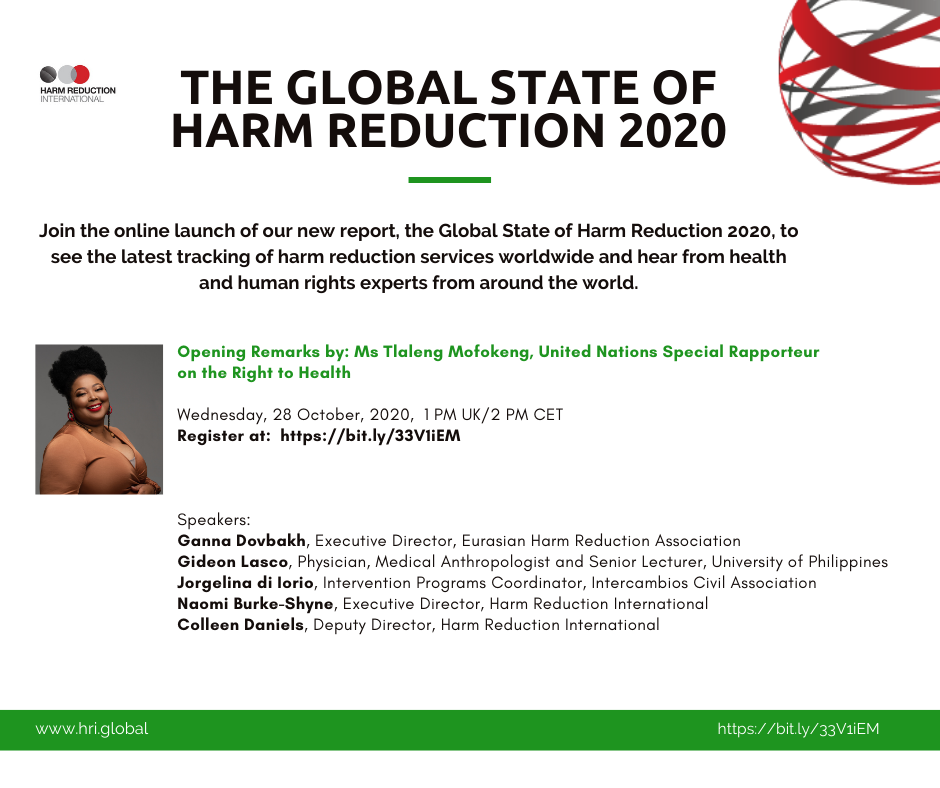 HARM REDUCTION INTERNATIONAL

THE GLOBAL STATE OF HARM REDUCTION 2020

Join the online launch of our new report, the Global State of Harm Reduction 2020, to see the latest tracking of harm reduction services worldwide and hear from health and human rights experts from around the world.

Opening Remarks by: Ms Tlaleng Mofokeng, United Nations Special Rapporteur on the Right to Health

Wednesday, 28 October, 2020, 1 PM UK/2 PM CET
Register at: https://bit.ly/33V1iEM

Speakers:
Ganna Dovbakh, Executive Director, Eurasian Harm Reduction Association
Gideon Lasco, Physician, Medical Anthropologist and Senior Lecturer, University of Philippines
Jorgelina di Iorio, Intervention Programs Coordinator, Intercambios Civil Association
Naomi Burke-Shyne, Executive Director, Harm Reduction International
Colleen Daniels, Deputy Director, Harm Reduction International

www.hri.global

https://bit.ly/33V1iEM